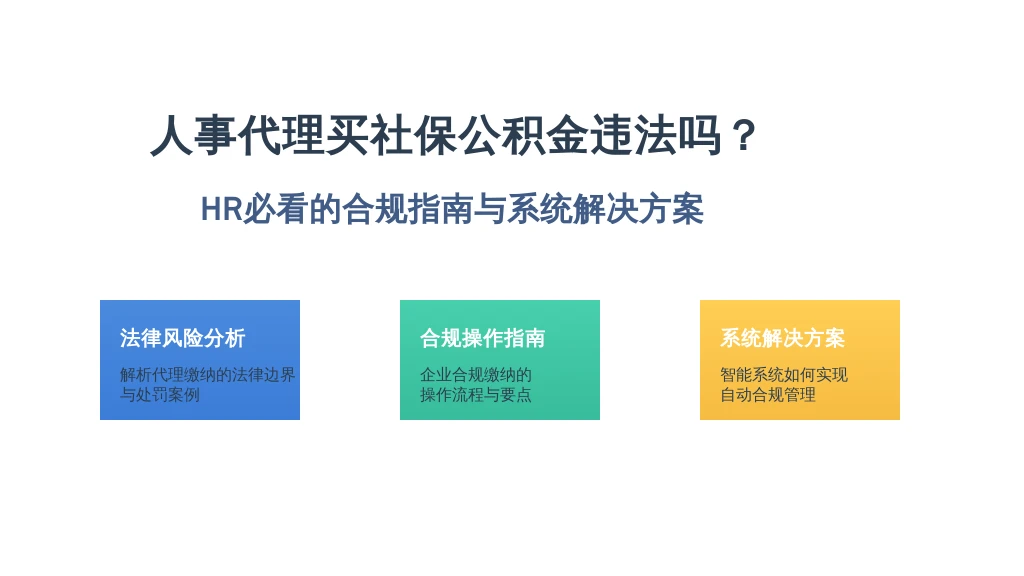 人事代理买社保公积金违法吗？

HR必看的合规指南与系统解决方案

法律风险分析

解析代理缴纳的法律边界与处罚案例

合规操作指南

企业合规缴纳的操作流程与要点

系统解决方案

智能系统如何实现自动合规管理